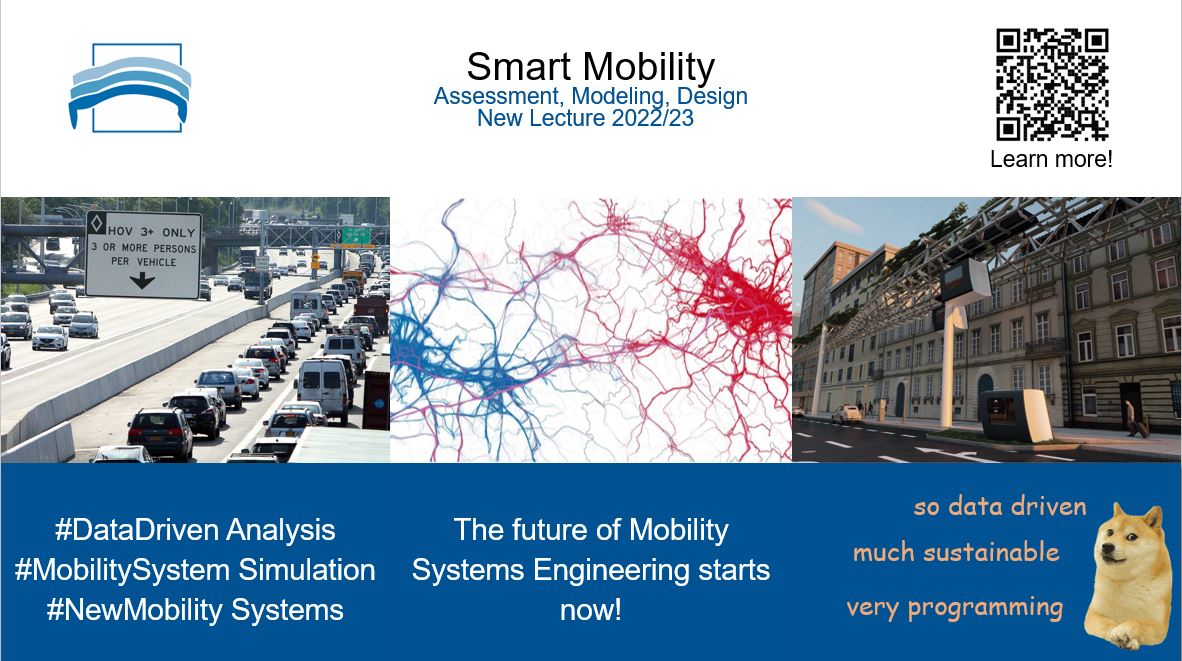 Smart Mobility
Assessment, Modeling, Design
New Lecture 2022/23

Learn more!

HOV 3+ ONLY
3 OR MORE PERSONS PER VEHICLE

#DataDriven Analysis
#MobilitySystem Simulation
#NewMobility Systems

The future of Mobility Systems Engineering starts now!

so data driven
much sustainable
very programming